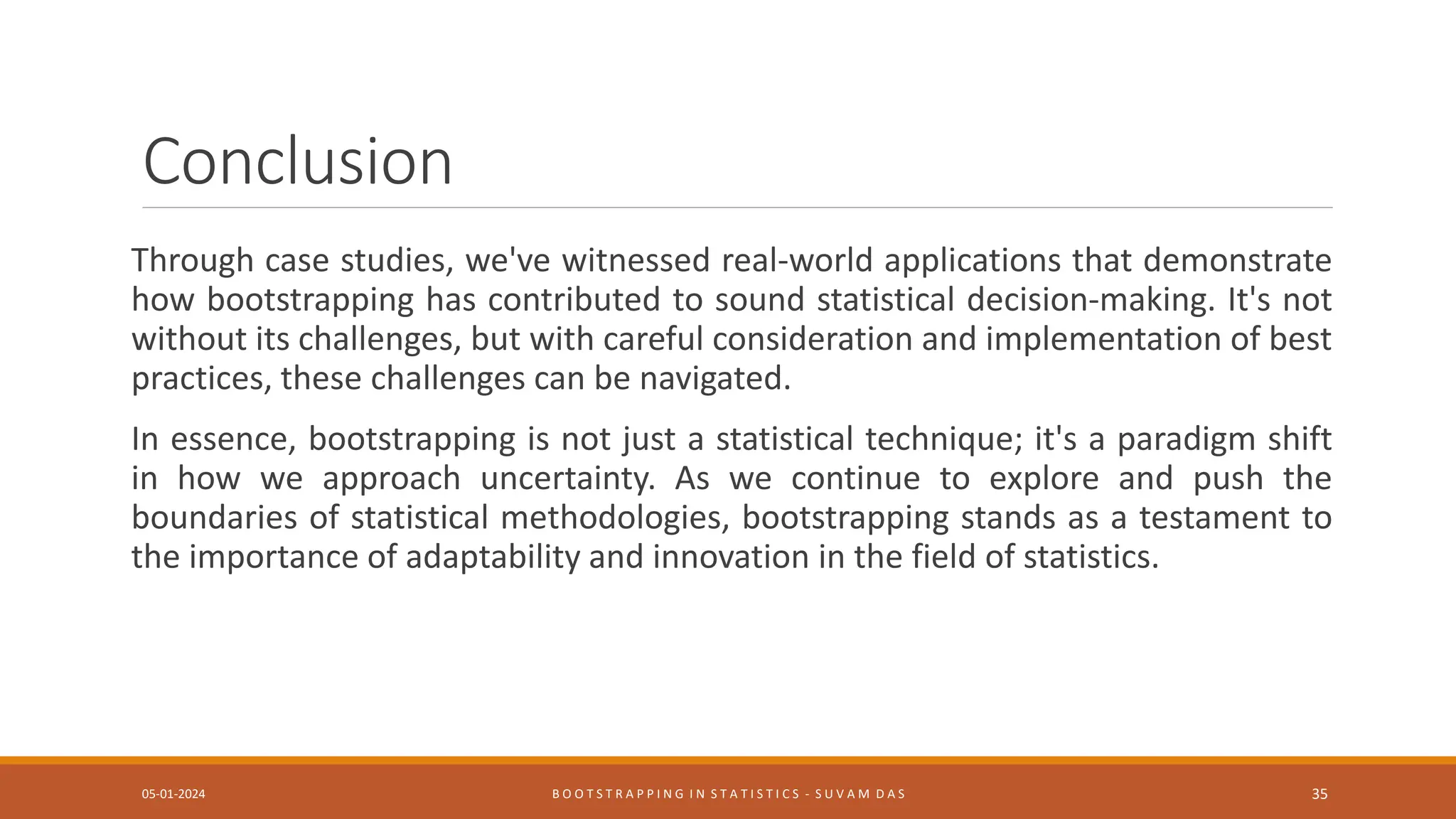 Conclusion

Through case studies, we've witnessed real-world applications that demonstrate how bootstrapping has contributed to sound statistical decision-making. It's not without its challenges, but with careful consideration and implementation of best practices, these challenges can be navigated.

In essence, bootstrapping is not just a statistical technique; it's a paradigm shift in how we approach uncertainty. As we continue to explore and push the boundaries of statistical methodologies, bootstrapping stands as a testament to the importance of adaptability and innovation in the field of statistics.

05-01-2024

BOOTSTRAPPING IN STATISTICS - SUVAM DAS

35